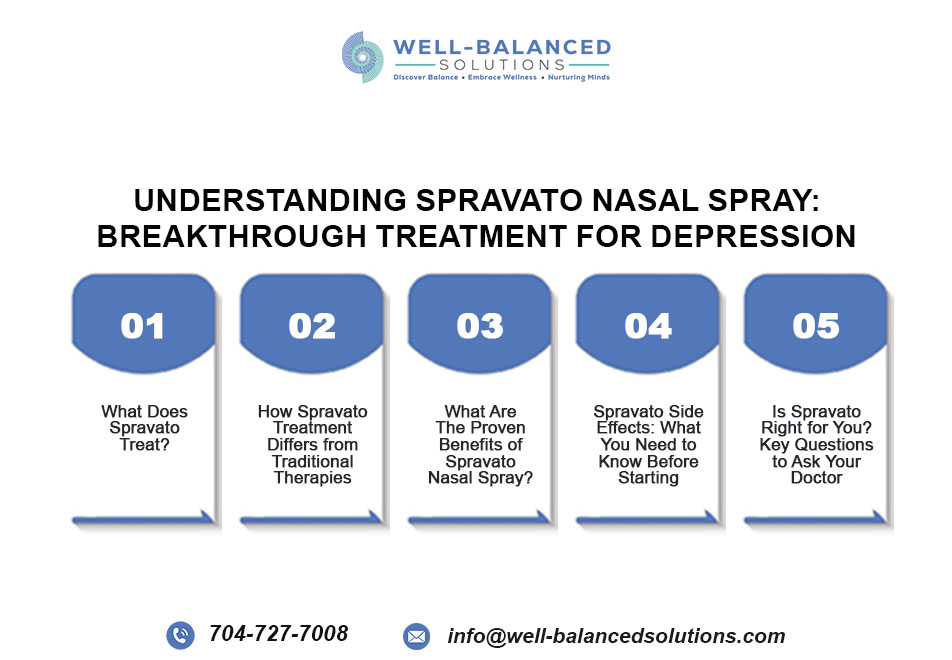 WELL-BALANCED
SOLUTIONS
Discover Balance • Embrace Wellness • Nurturing Minds

UNDERSTANDING SPRAVATO NASAL SPRAY: BREAKTHROUGH TREATMENT FOR DEPRESSION

01
What Does Spravato Treat?

02
How Spravato Treatment Differs from Traditional Therapies

03
What Are The Proven Benefits of Spravato Nasal Spray?

04
Spravato Side Effects: What You Need to Know Before Starting

05
Is Spravato Right for You? Key Questions to Ask Your Doctor

704-727-7008

info@well-balancedsolutions.com